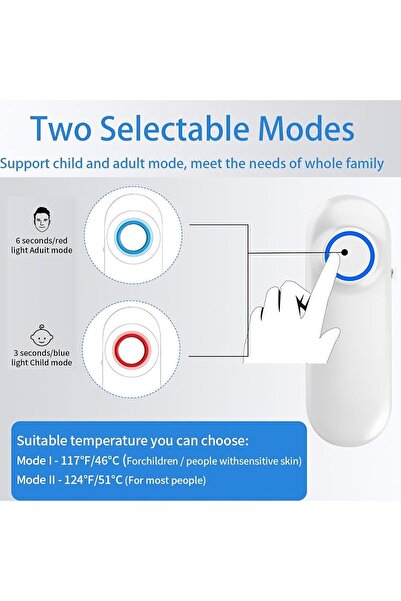 Two Selectable Modes

Support child and adult mode, meet the needs of whole family

6 seconds/red light Aduit mode

3 seconds/blue light Child mode

Suitable temperature you can choose:

Mode I - 117°F/46°C (Forchildren / people withsensitive skin)

Mode II - 124°F/51°C (For most people)